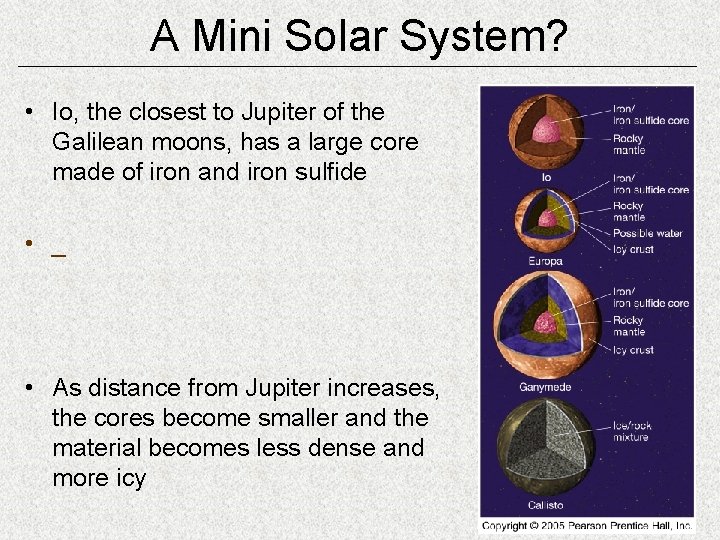 A Mini Solar System?

• Io, the closest to Jupiter of the Galilean moons, has a large core made of iron and iron sulfide

• _

• As distance from Jupiter increases, the cores become smaller and the material becomes less dense and more icy

Iron/ iron sulfide core
Rocky mantle
Io
Iron/ iron sulfide core
Rocky mantle
Possible water
Icy crust
Europa
Iron/ iron sulfide core
Rocky mantle
Icy crust
Ganymede
Ice/rock mixture
Callisto
Copyright © 2005 Pearson Prentice Hall, Inc.